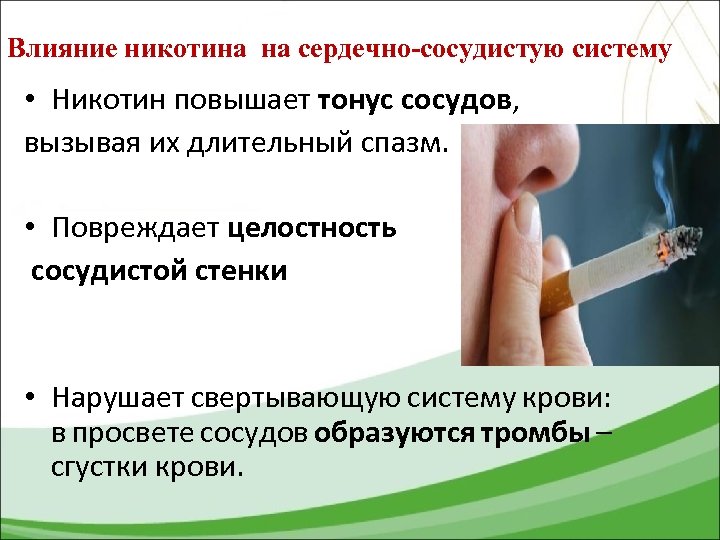 Влияние никотина на сердечно-сосудистую систему

• Никотин повышает тонус сосудов, вызывая их длительный спазм.

• Повреждает целостность сосудистой стенки

• Нарушает свертывающую систему крови: в просвете сосудов образуются тромбы – сгустки крови.